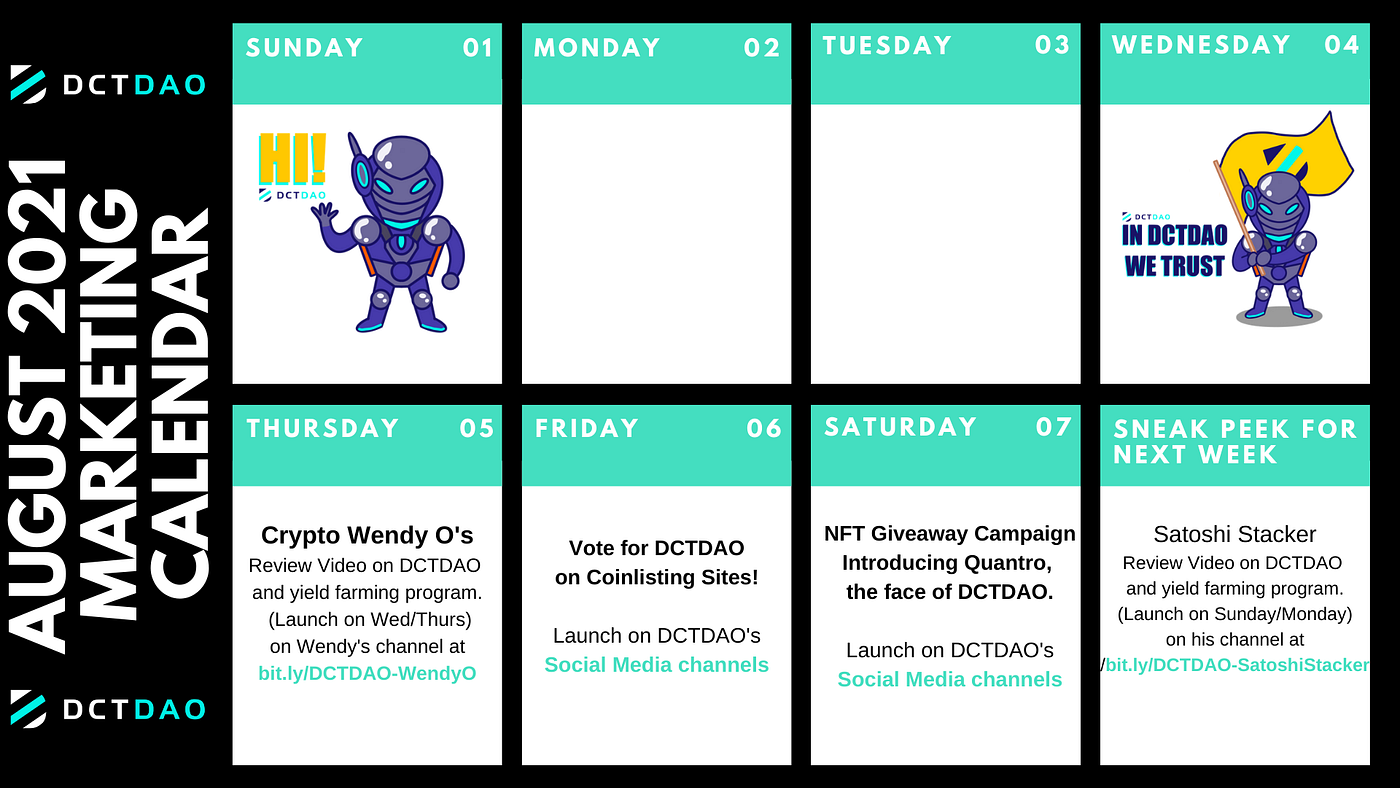 DCTDAO

AUGUST 2021 MARKETING CALENDAR

DCTDAO

SUNDAY 01

HI!
DCTDAO

MONDAY 02

TUESDAY 03

WEDNESDAY 04

DCTDAO
IN DCTDAO WE TRUST

THURSDAY 05

Crypto Wendy O's
Review Video on DCTDAO and yield farming program. (Launch on Wed/Thurs) on Wendy's channel at bit.ly/DCTDAO-WendyO

FRIDAY 06

Vote for DCTDAO on Coinlisting Sites!

Launch on DCTDAO's Social Media channels

SATURDAY 07

NFT Giveaway Campaign Introducing Quantro, the face of DCTDAO.

Launch on DCTDAO's Social Media channels

SNEAK PEEK FOR NEXT WEEK

Satoshi Stacker
Review Video on DCTDAO and yield farming program. (Launch on Sunday/Monday) on his channel at /bit.ly/DCTDAO-SatoshiStacker